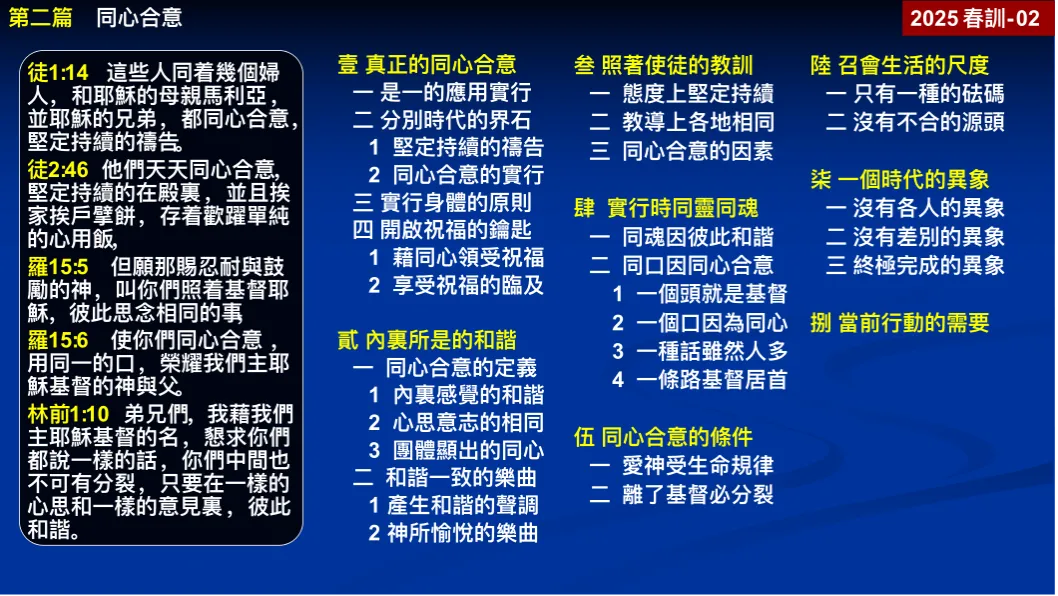 第二篇　同心合意

2025 春訓-02

徒1:14　這些人同着幾個婦人，和耶穌的母親馬利亞，並耶穌的兄弟，都同心合意，堅定持續的禱告。

徒2:46　他們天天同心合意，堅定持續的在殿裏，並且挨家挨戶擘餅，存着歡躍單純的心用飯，

羅15:5　但願那賜忍耐與鼓勵的神，叫你們照着基督耶穌，彼此思念相同的事

羅15:6　使你們同心合意，用同一的口，榮耀我們主耶穌基督的神與父。

林前1:10　弟兄們，我藉我們主耶穌基督的名，懇求你們都說一樣的話，你們中間也不可有分裂，只要在一樣的心思和一樣的意見裏，彼此和諧。

壹 真正的同心合意
一 是一的應用實行
二 分別時代的界石
1 堅定持續的禱告
2 同心合意的實行
三 實行身體的原則
四 開啟祝福的鑰匙
1 藉同心領受祝福
2 享受祝福的臨及

貳 內裏所是的和諧
一 同心合意的定義
1 內裏感覺的和諧
2 心思意志的相同
3 團體顯出的同心
二 和諧一致的樂曲
1 產生和諧的聲調
2 神所愉悅的樂曲

叁 照著使徒的教訓
一 態度上堅定持續
二 教導上各地相同
三 同心合意的因素

肆 實行時同靈同魂
一 同魂因彼此和諧
二 同口因同心合意
1 一個頭就是基督
2 一個口因為同心
3 一種話雖然人多
4 一條路基督居首

伍 同心合意的條件
一 愛神受生命規律
二 離了基督必分裂

陸 召會生活的尺度
一 只有一種的砝碼
二 沒有不合的源頭

柒 一個時代的異象
一 沒有各人的異象
二 沒有差別的異象
三 終極完成的異象

捌 當前行動的需要